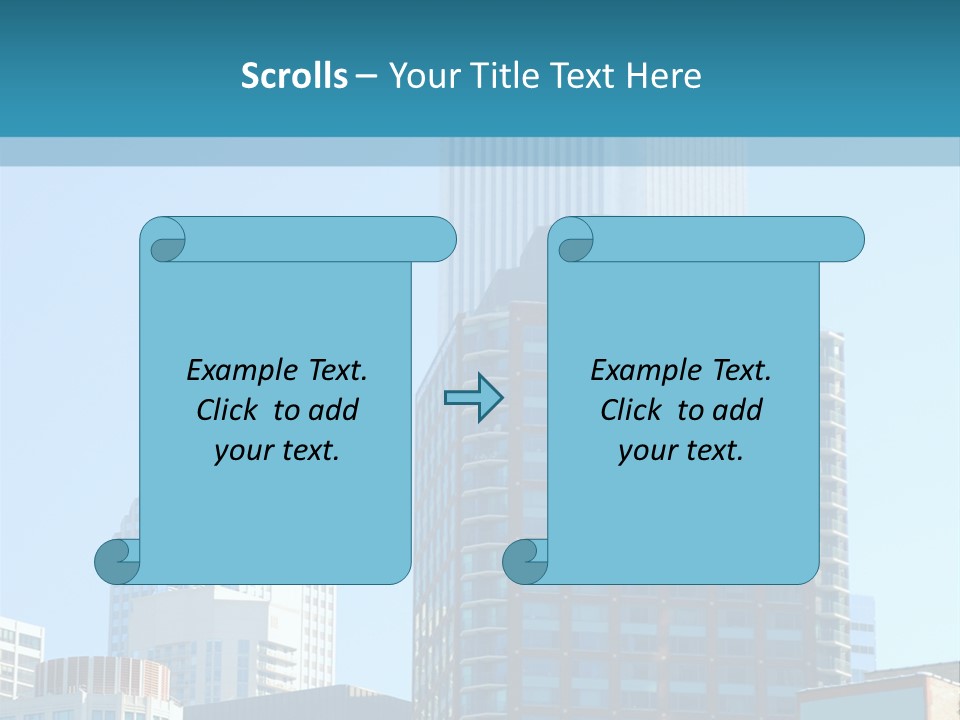 Scrolls – Your Title Text Here

Example Text. Click to add your text.

Example Text. Click to add your text.